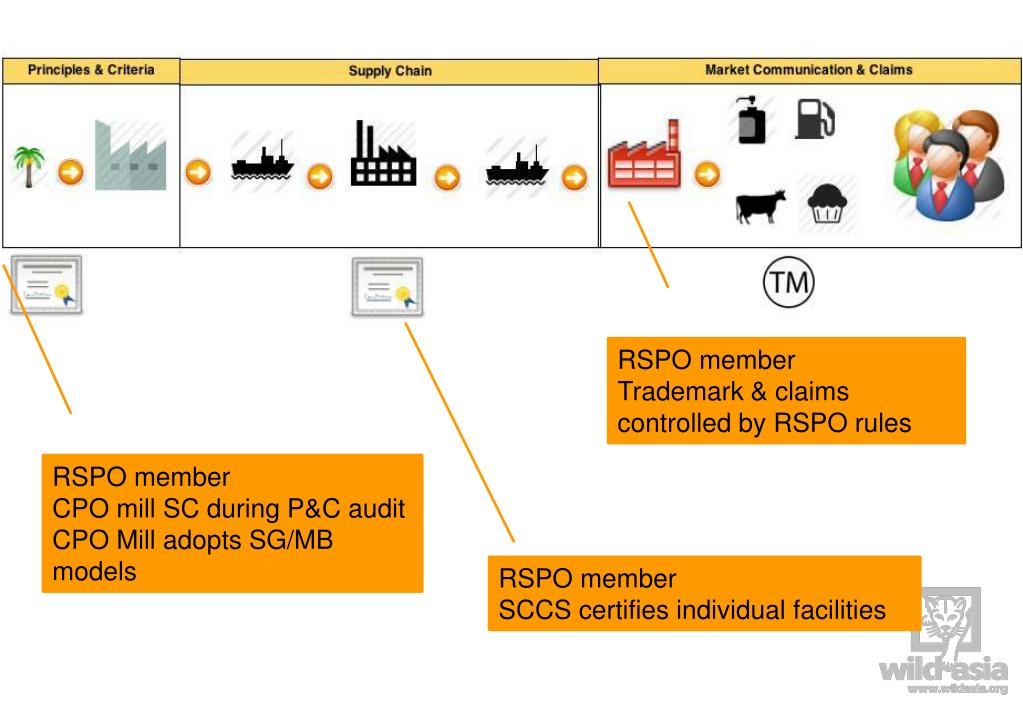 Principles & Criteria

Supply Chain

Market Communication & Claims

TM

RSPO member
Trademark & claims
controlled by RSPO rules

RSPO member
CPO mill SC during P&C audit
CPO Mill adopts SG/MB models

RSPO member
SCCS certifies individual facilities

wild asia
www.wildasia.org